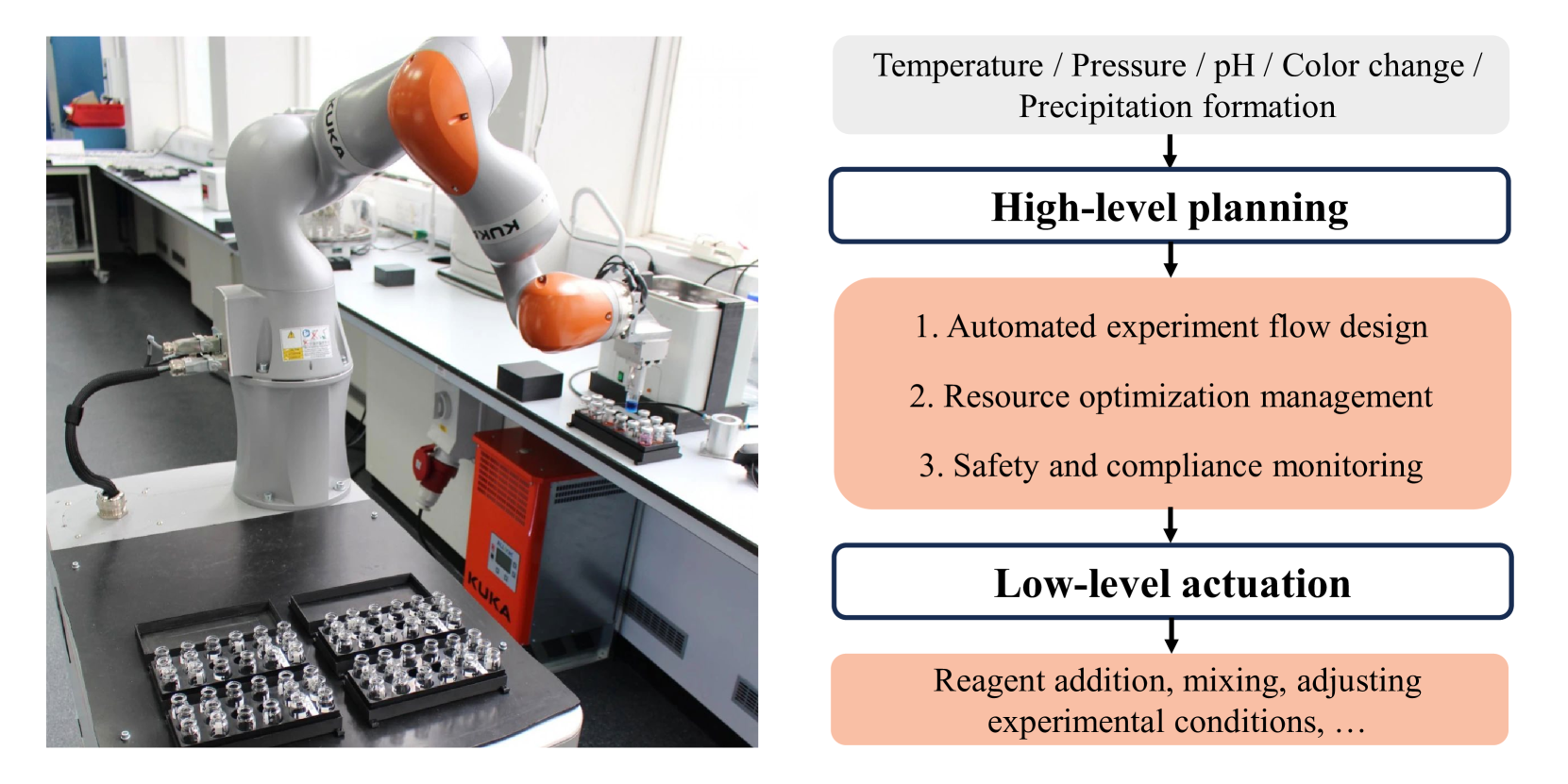 KUKA

KUKA

KUKA

Temperature / Pressure / pH / Color change / Precipitation formation

High-level planning

1. Automated experiment flow design

2. Resource optimization management

3. Safety and compliance monitoring

Low-level actuation

Reagent addition, mixing, adjusting experimental conditions, …